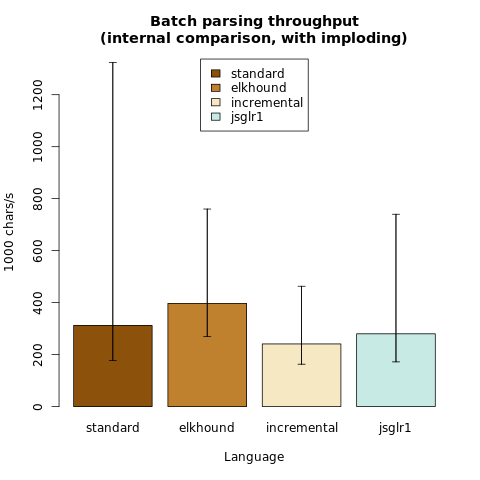 Batch parsing throughput
(internal comparison, with imploding)

standard
elkhound
incremental
jsglr1

1000 chars/s

0
200
400
600
800
1000
1200

standard
elkhound
incremental
jsglr1

Language